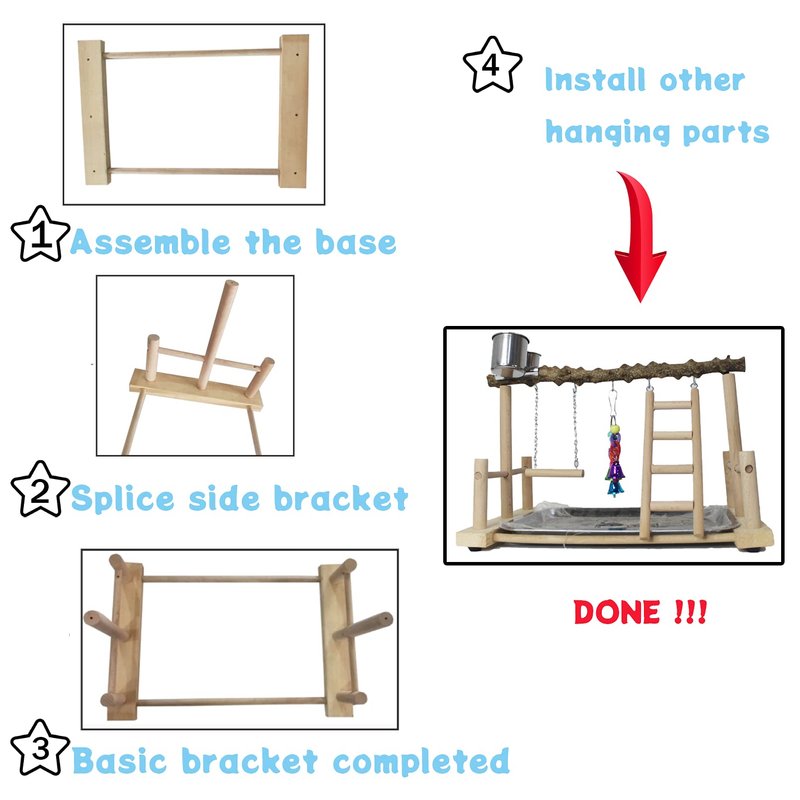 1 Assemble the base

2 Splice side bracket

3 Basic bracket completed

4 Install other hanging parts

DONE !!!